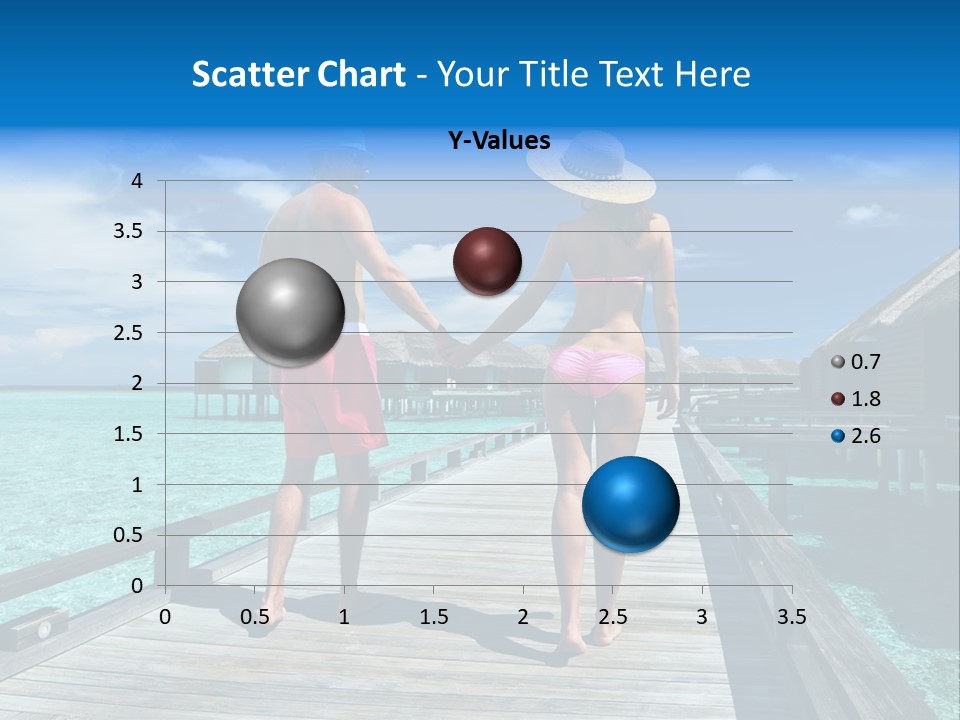 Scatter Chart - Your Title Text Here

Y-Values

4
3.5
3
2.5
2
1.5
1
0.5
0

0 0.5 1 1.5 2 2.5 3 3.5

0.7
1.8
2.6